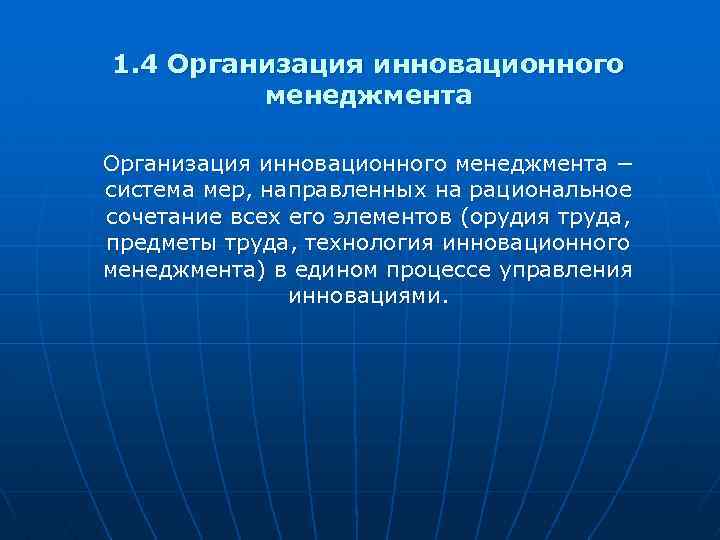 1.4 Организация инновационного менеджмента

Организация инновационного менеджмента – система мер, направленных на рациональное сочетание всех его элементов (орудия труда, предметы труда, технология инновационного менеджмента) в едином процессе управления инновациями.